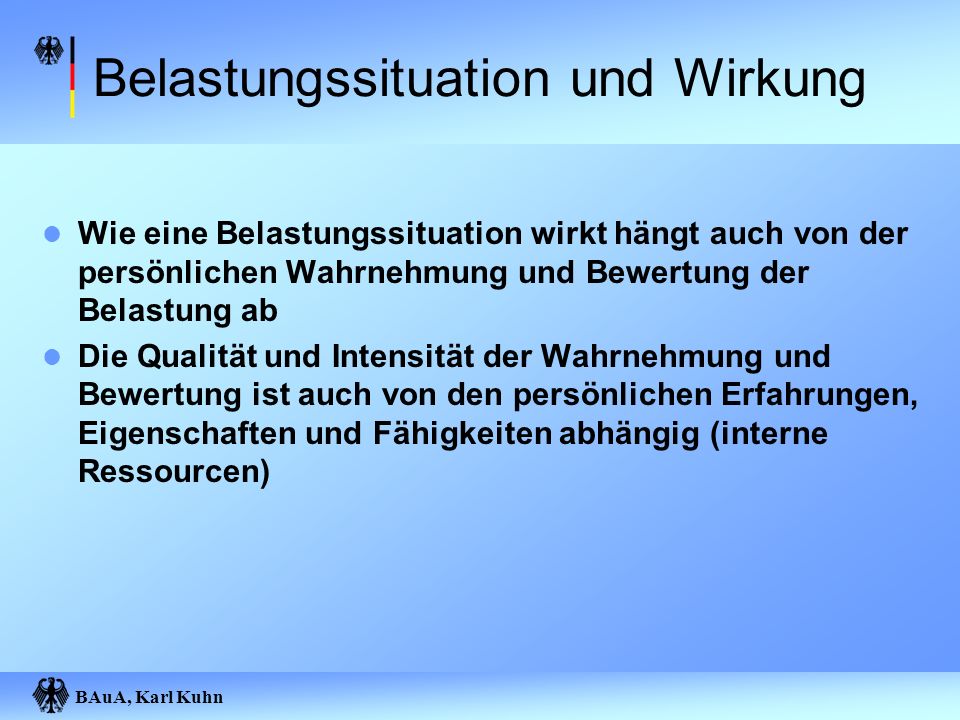 Belastungssituation und Wirkung

- Wie eine Belastungssituation wirkt hängt auch von der persönlichen Wahrnehmung und Bewertung der Belastung ab
- Die Qualität und Intensität der Wahrnehmung und Bewertung ist auch von den persönlichen Erfahrungen, Eigenschaften und Fähigkeiten abhängig (interne Ressourcen)

BAuA, Karl Kuhn